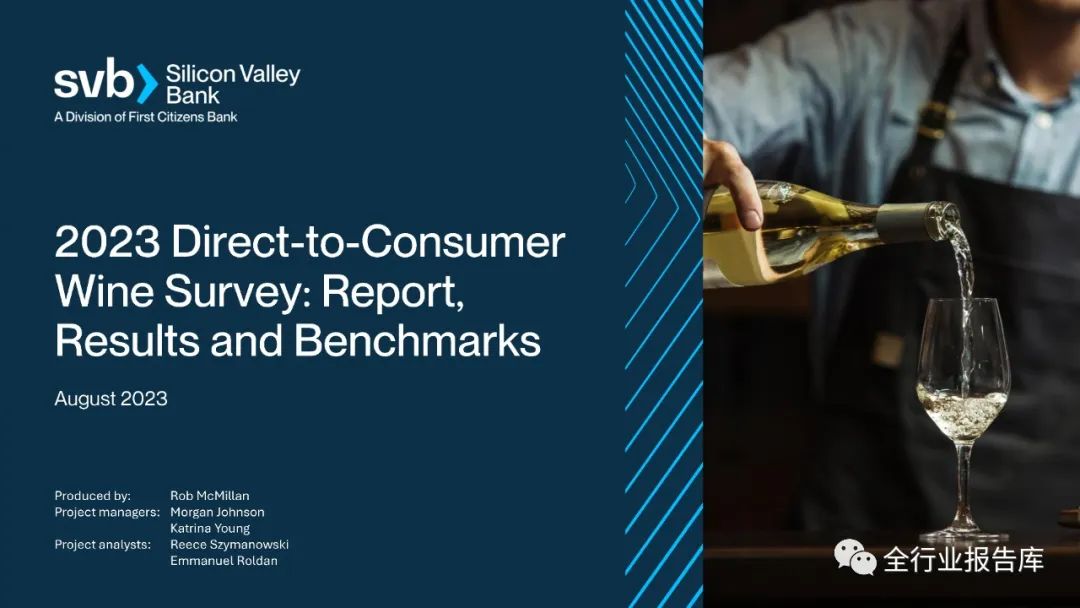 svb Silicon Valley Bank
A Division of First Citizens Bank

2023 Direct-to-Consumer Wine Survey: Report, Results and Benchmarks

August 2023

Produced by: Rob McMillan
Project managers: Morgan Johnson
Katrina Young
Project analysts: Reece Szymanowski
Emmanuel Roldan

全行业报告库